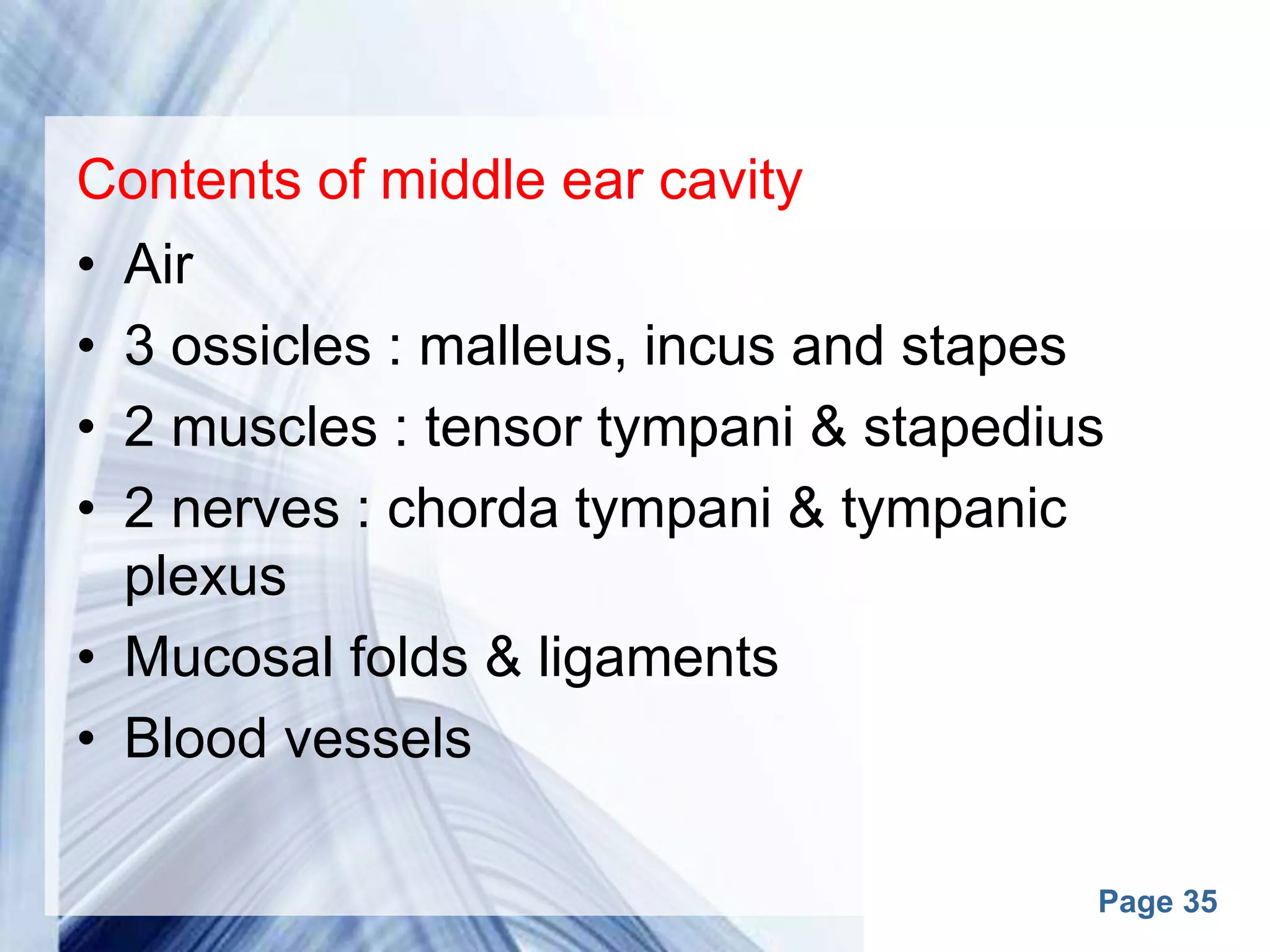 Contents of middle ear cavity

• Air
• 3 ossicles : malleus, incus and stapes
• 2 muscles : tensor tympani & stapedius
• 2 nerves : chorda tympani & tympanic plexus
• Mucosal folds & ligaments
• Blood vessels

Page 35